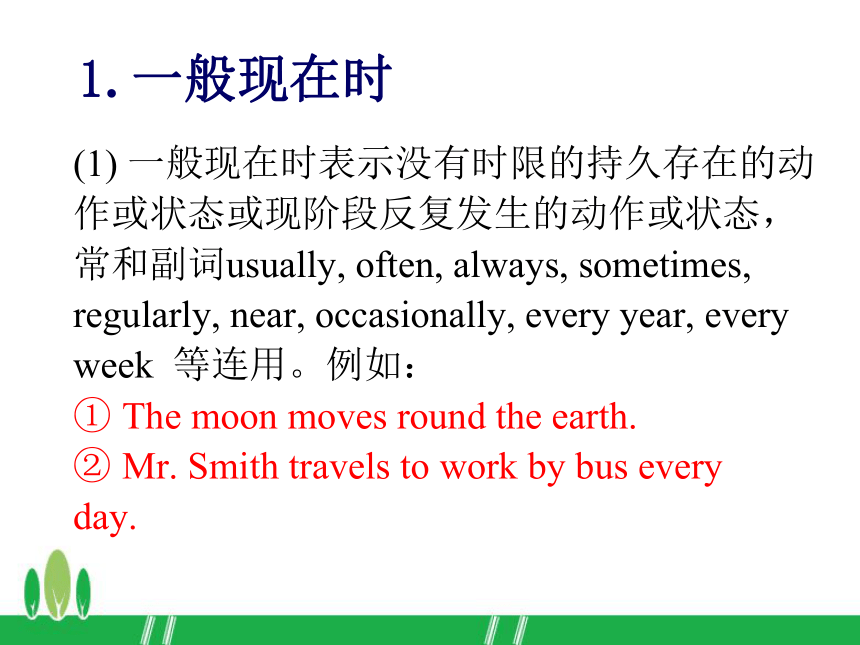 1. 一般现在时

(1) 一般现在时表示没有时限的持久存在的动作或状态或现阶段反复发生的动作或状态，常和副词usually, often, always, sometimes, regularly, near, occasionally, every year, every week 等连用。例如：

① The moon moves round the earth.

② Mr. Smith travels to work by bus every day.